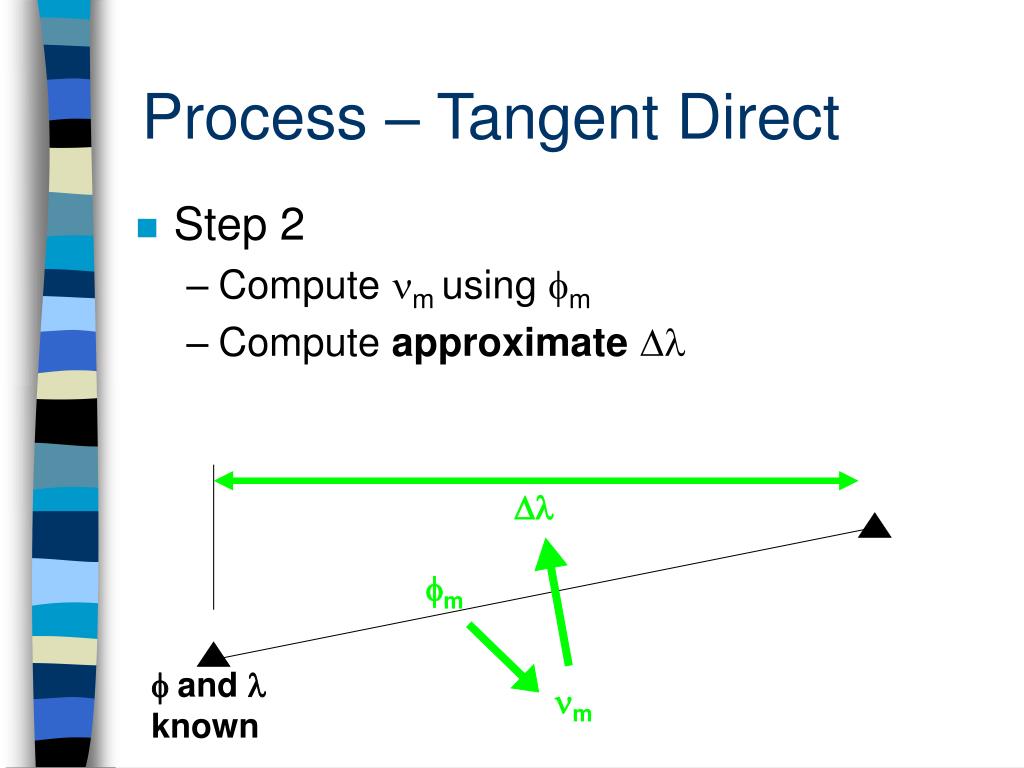 Process – Tangent Direct

Step 2
– Compute $\nu_m$ using $\phi_m$
– Compute **approximate** $\Delta\lambda$

$\Delta\lambda$

$\phi_m$

$\nu_m$

$\phi$ and $\lambda$ known